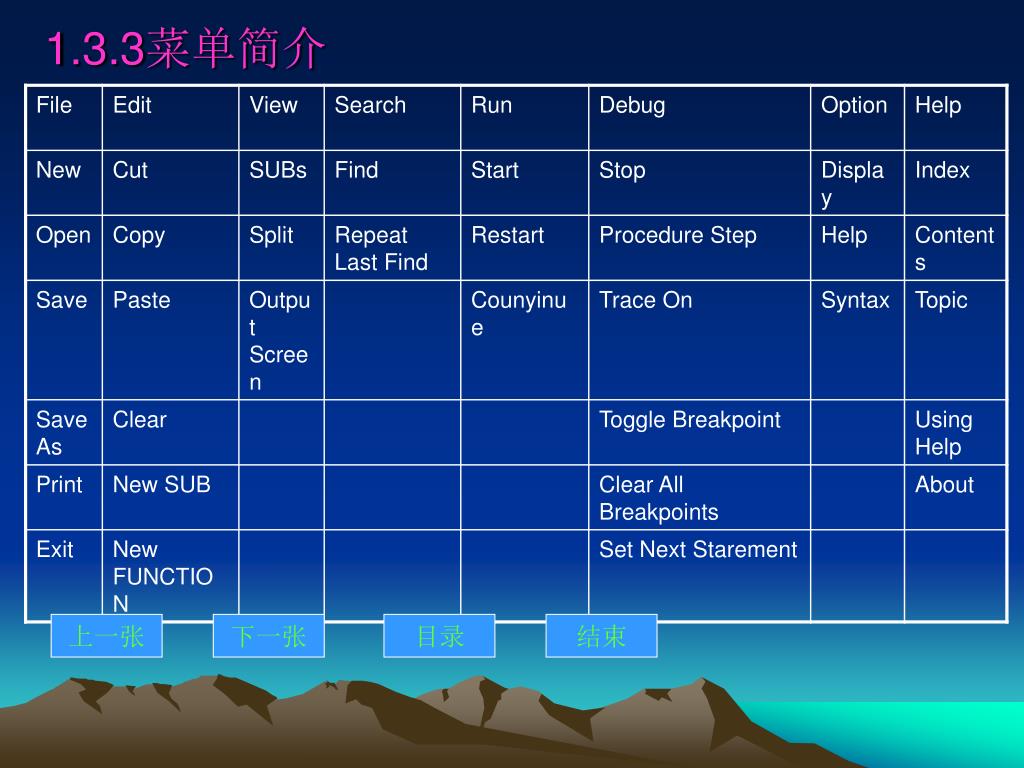 1.3.3菜单简介

| File | Edit | View | Search | Run | Debug | Option | Help |
|---|---|---|---|---|---|---|---|
| New | Cut | SUBs | Find | Start | Stop | Display | Index |
| Open | Copy | Split | Repeat Last Find | Restart | Procedure Step | Help | Contents |
| Save | Paste | Output Screen | | Counyinue | Trace On | Syntax | Topic |
| Save As | Clear | | | | Toggle Breakpoint | | Using Help |
| Print | New SUB | | | | Clear All Breakpoints | | About |
| Exit | New FUNCTION | | | | Set Next Starement | | |

上一张 下一张 目录 结束